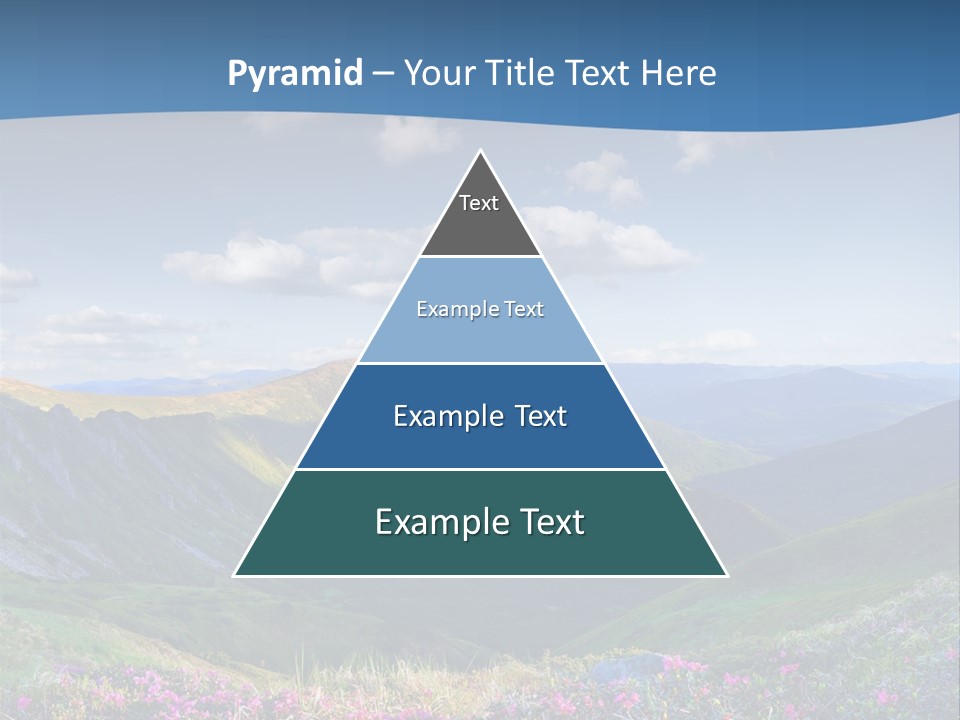 Pyramid – Your Title Text Here

Text

Example Text

Example Text

Example Text